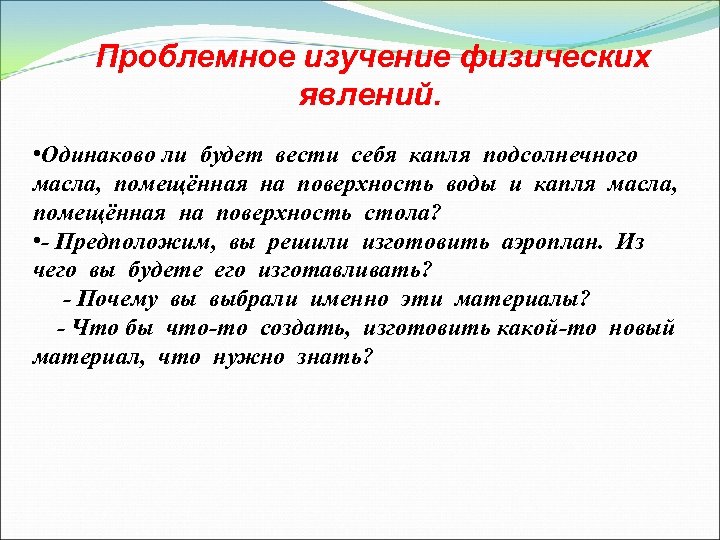 Проблемное изучение физических явлений.

•Одинаково ли будет вести себя капля подсолнечного масла, помещённая на поверхность воды и капля масла, помещённая на поверхность стола?
•- Предположим, вы решили изготовить аэроплан. Из чего вы будете его изготавливать?
- Почему вы выбрали именно эти материалы?
- Что бы что-то создать, изготовить какой-то новый материал, что нужно знать?